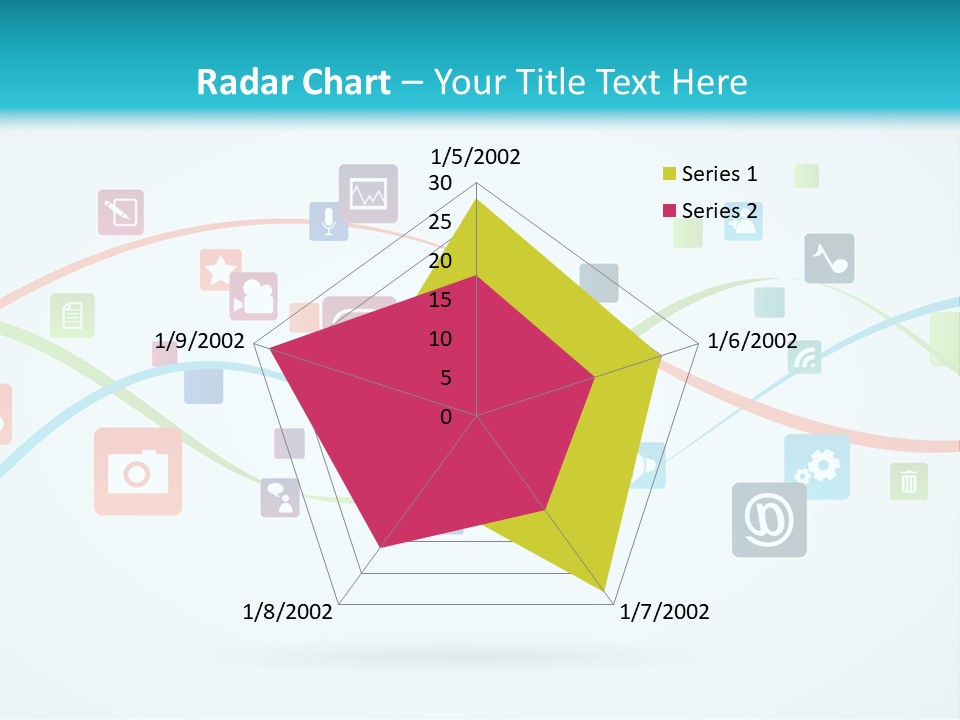 Radar Chart – Your Title Text Here

1/5/2002
30
25
20
15
10
5
0
1/6/2002
1/7/2002
1/8/2002
1/9/2002

Series 1
Series 2